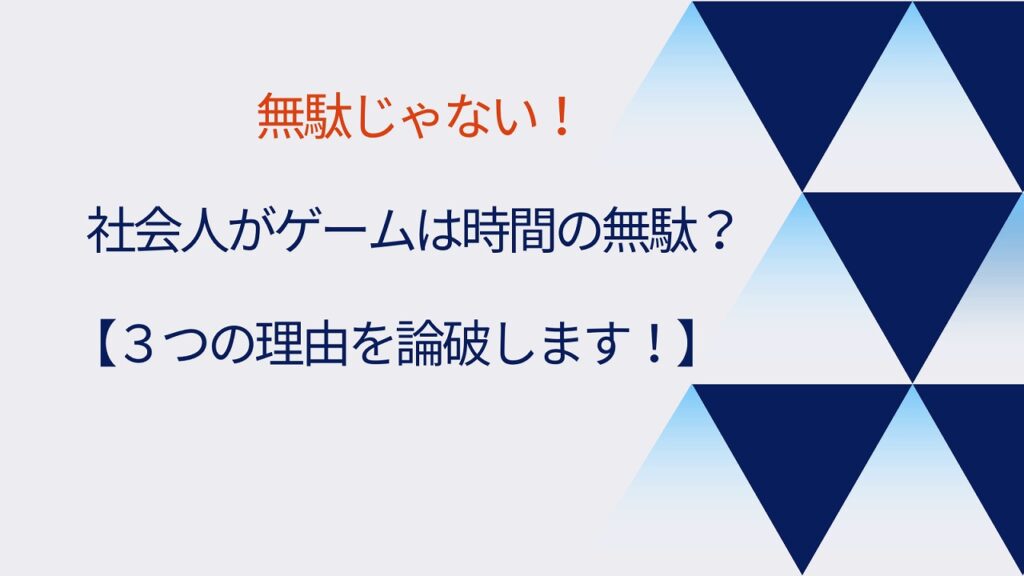 無駄じゃない！

社会人がゲームは時間の無駄？

【３つの理由を論破します！】